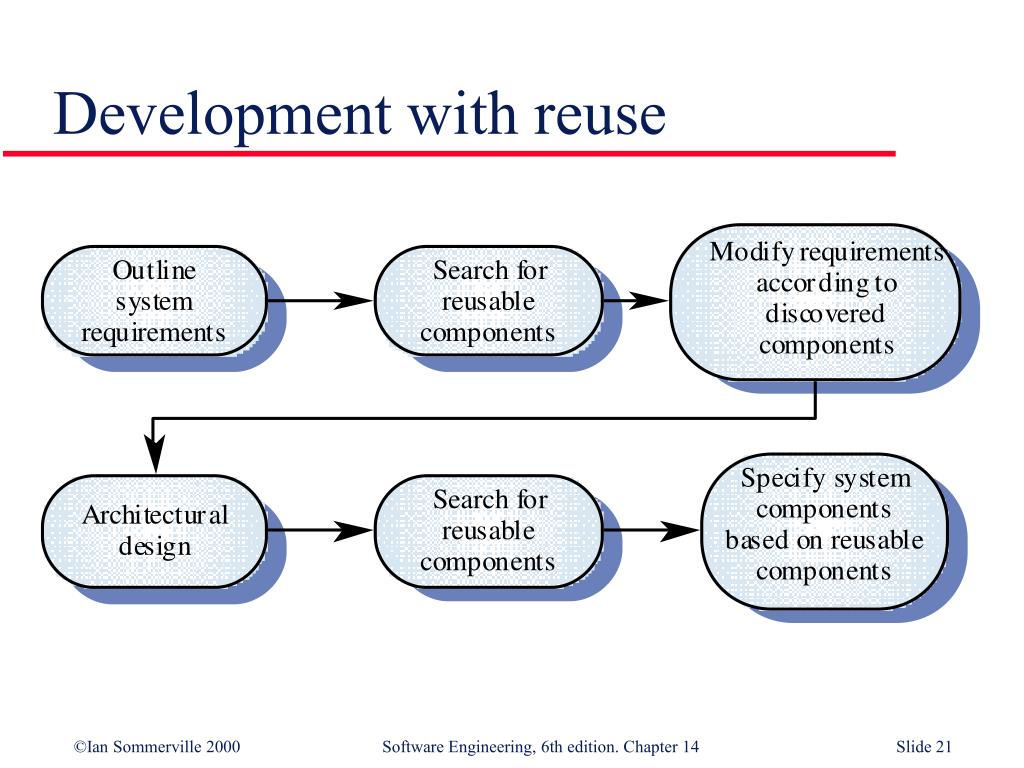 Development with reuse

Outline system requirements

Search for reusable components

Modify requirements according to discovered components

Architectural design

Search for reusable components

Specify system components based on reusable components

©Ian Sommerville 2000

Software Engineering, 6th edition. Chapter 14

Slide 21